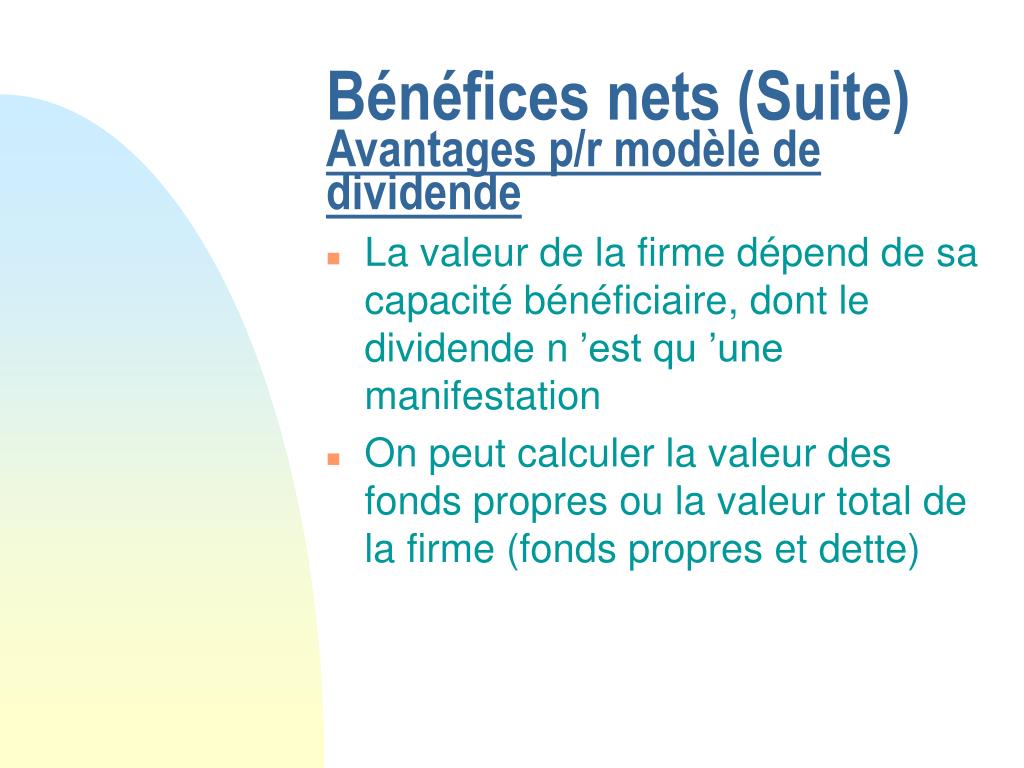 Bénéfices nets (Suite)
Avantages p/r modèle de dividende

- La valeur de la firme dépend de sa capacité bénéficiaire, dont le dividende n ’est qu ’une manifestation
- On peut calculer la valeur des fonds propres ou la valeur total de la firme (fonds propres et dette)